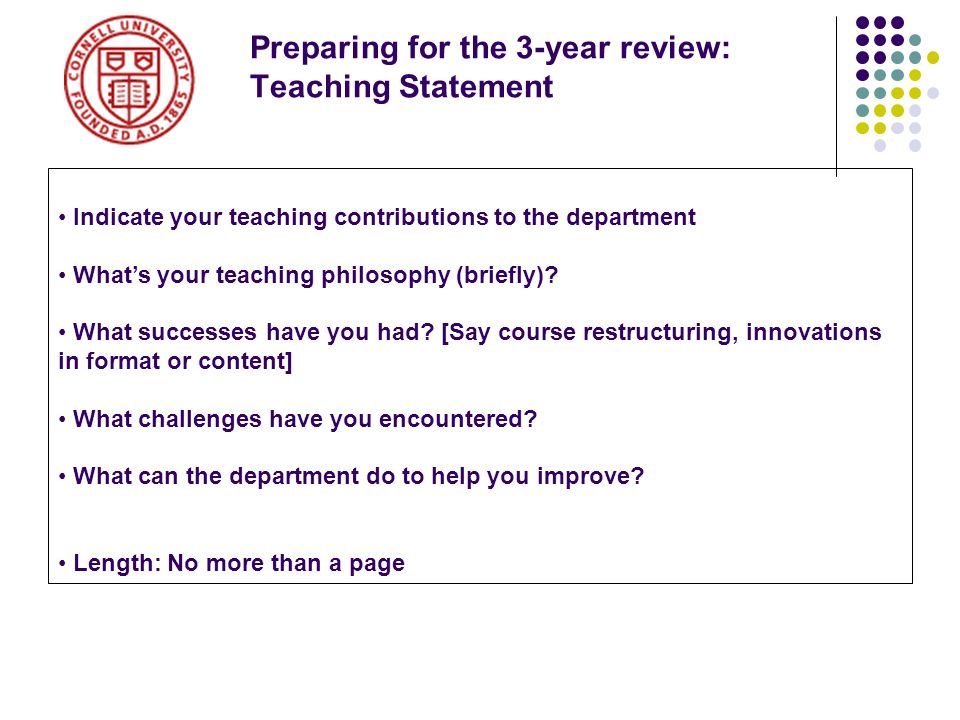 CORNELL UNIVERSITY FOUNDED A.D. 1865

Preparing for the 3-year review: Teaching Statement

• Indicate your teaching contributions to the department

• What's your teaching philosophy (briefly)?

• What successes have you had? [Say course restructuring, innovations in format or content]

• What challenges have you encountered?

• What can the department do to help you improve?

• Length: No more than a page